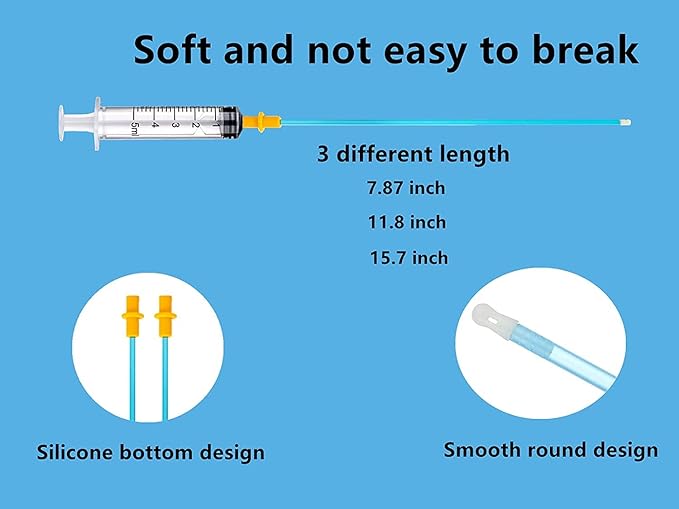 Soft and not easy to break

5ml 4 3 2 1

3 different length

7.87 inch

11.8 inch

15.7 inch

Silicone bottom design

Smooth round design